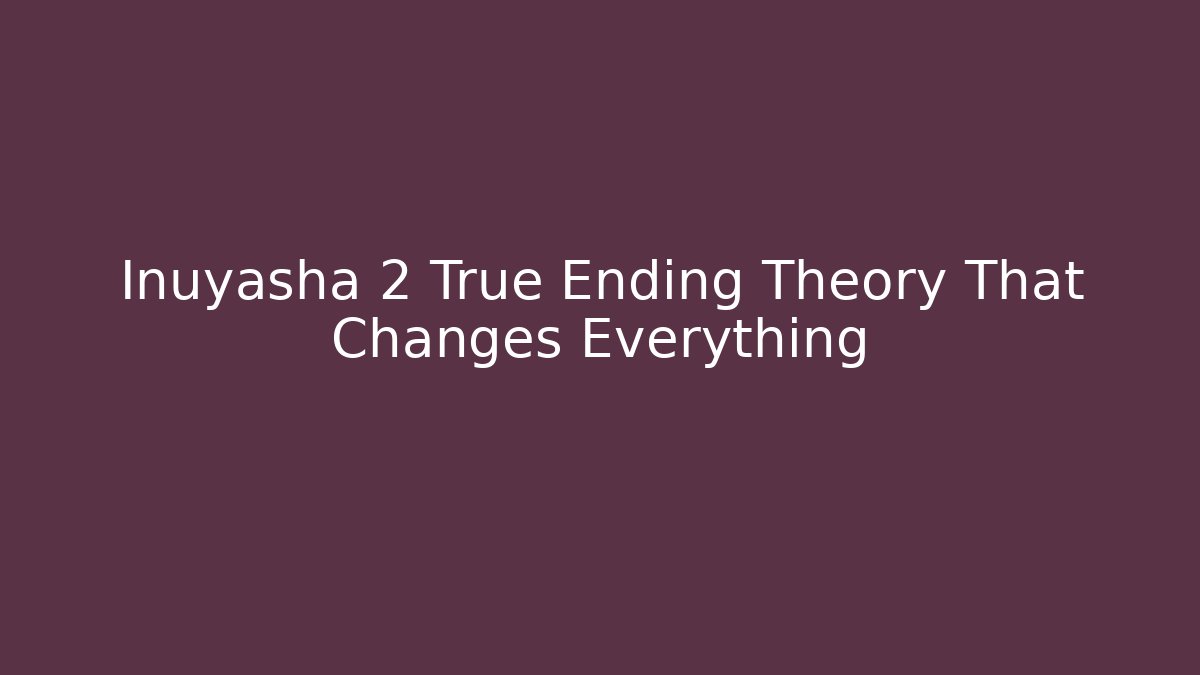 Inuyasha 2 True Ending Theory That Changes Everything